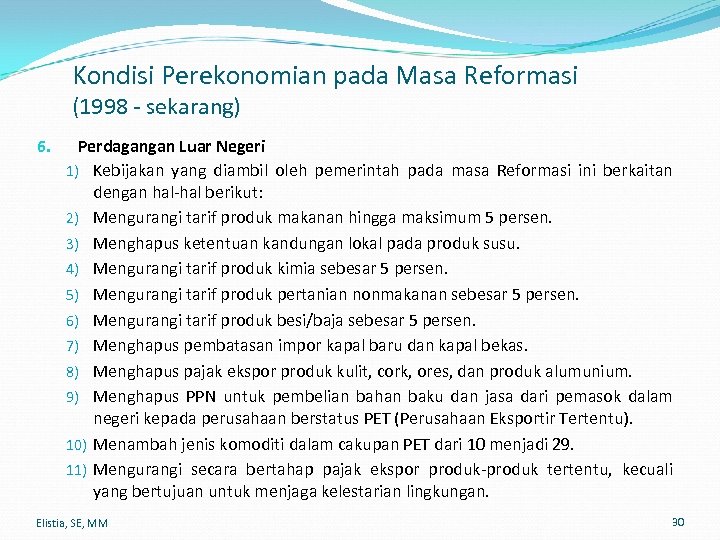 Kondisi Perekonomian pada Masa Reformasi (1998 - sekarang)

6. Perdagangan Luar Negeri

1) Kebijakan yang diambil oleh pemerintah pada masa Reformasi ini berkaitan dengan hal-hal berikut:

2) Mengurangi tarif produk makanan hingga maksimum 5 persen.

3) Menghapus ketentuan kandungan lokal pada produk susu.

4) Mengurangi tarif produk kimia sebesar 5 persen.

5) Mengurangi tarif produk pertanian nonmakanan sebesar 5 persen.

6) Mengurangi tarif produk besi/baja sebesar 5 persen.

7) Menghapus pembatasan impor kapal baru dan kapal bekas.

8) Menghapus pajak ekspor produk kulit, cork, ores, dan produk alumunium.

9) Menghapus PPN untuk pembelian bahan baku dan jasa dari pemasok dalam negeri kepada perusahaan berstatus PET (Perusahaan Eksportir Tertentu).

10) Menambah jenis komoditi dalam cakupan PET dari 10 menjadi 29.

11) Mengurangi secara bertahap pajak ekspor produk-produk tertentu, kecuali yang bertujuan untuk menjaga kelestarian lingkungan.

Elistia, SE, MM

30